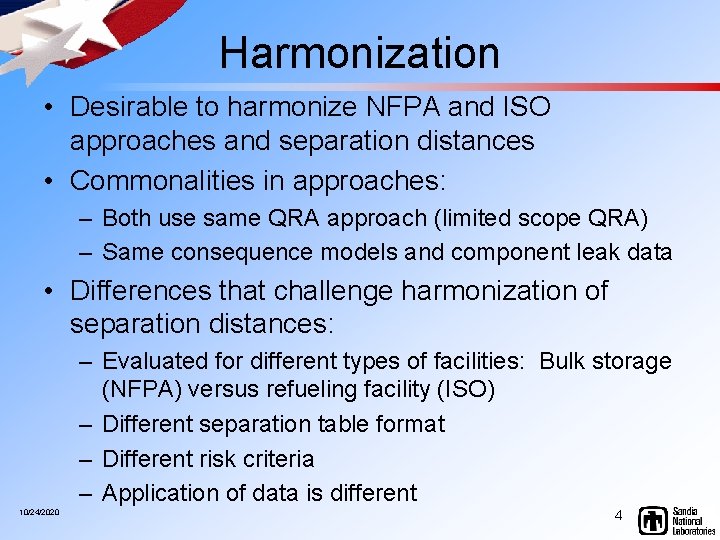 Harmonization

• Desirable to harmonize NFPA and ISO approaches and separation distances

• Commonalities in approaches:
– Both use same QRA approach (limited scope QRA)
– Same consequence models and component leak data

• Differences that challenge harmonization of separation distances:
– Evaluated for different types of facilities: Bulk storage (NFPA) versus refueling facility (ISO)
– Different separation table format
– Different risk criteria
– Application of data is different

10/24/2020

4

Sandia National Laboratories